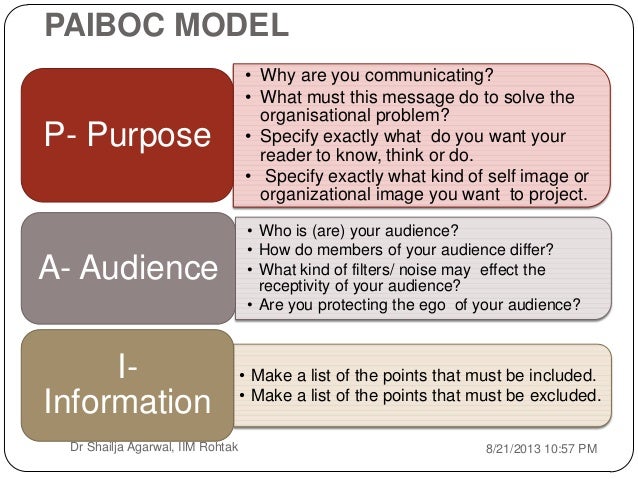 PAIBOC MODEL

P- Purpose

• Why are you communicating?
• What must this message do to solve the organisational problem?
• Specify exactly what do you want your reader to know, think or do.
• Specify exactly what kind of self image or organizational image you want to project.

A- Audience

• Who is (are) your audience?
• How do members of your audience differ?
• What kind of filters/ noise may effect the receptivity of your audience?
• Are you protecting the ego of your audience?

I- Information

• Make a list of the points that must be included.
• Make a list of the points that must be excluded.

Dr Shailja Agarwal, IIM Rohtak

8/21/2013 10:57 PM